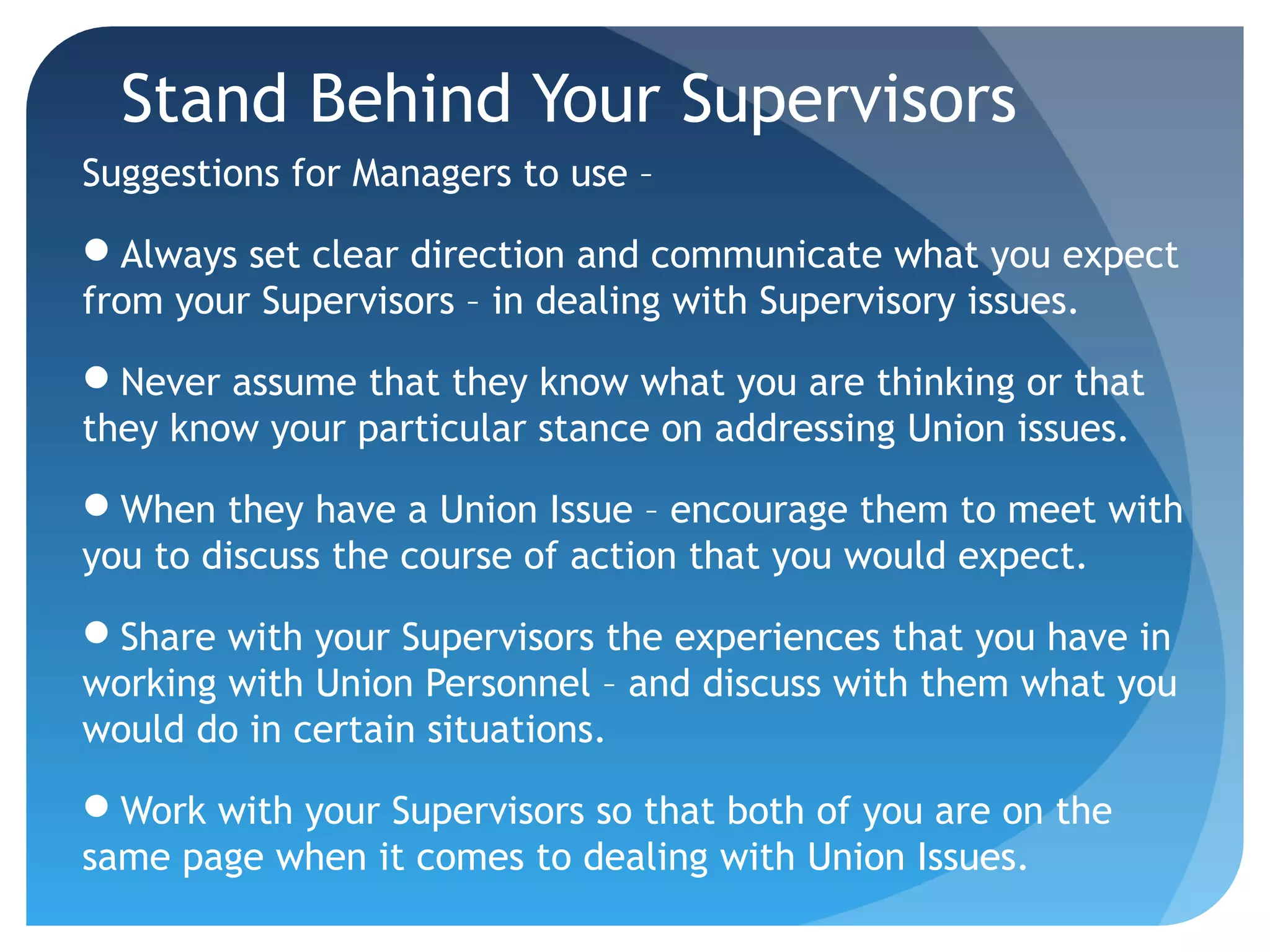 Stand Behind Your Supervisors

Suggestions for Managers to use –

● Always set clear direction and communicate what you expect from your Supervisors – in dealing with Supervisory issues.

● Never assume that they know what you are thinking or that they know your particular stance on addressing Union issues.

● When they have a Union Issue – encourage them to meet with you to discuss the course of action that you would expect.

● Share with your Supervisors the experiences that you have in working with Union Personnel – and discuss with them what you would do in certain situations.

● Work with your Supervisors so that both of you are on the same page when it comes to dealing with Union Issues.